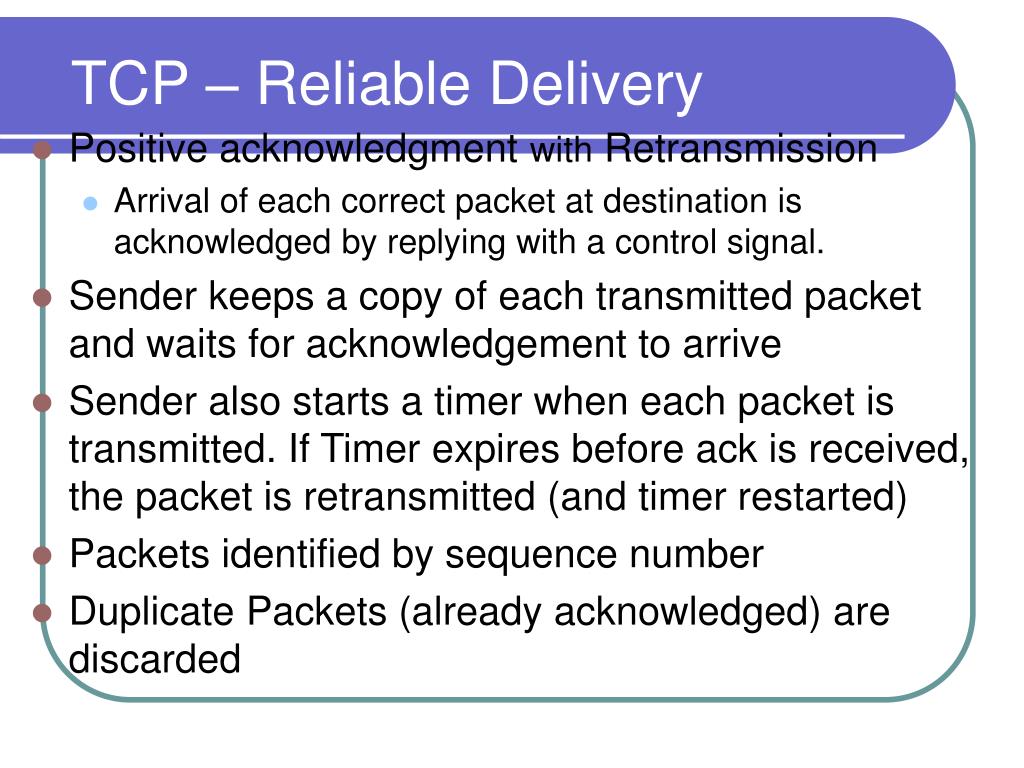 TCP – Reliable Delivery

Positive acknowledgment with Retransmission

Arrival of each correct packet at destination is acknowledged by replying with a control signal.

Sender keeps a copy of each transmitted packet and waits for acknowledgement to arrive

Sender also starts a timer when each packet is transmitted. If Timer expires before ack is received, the packet is retransmitted (and timer restarted)

Packets identified by sequence number

Duplicate Packets (already acknowledged) are discarded